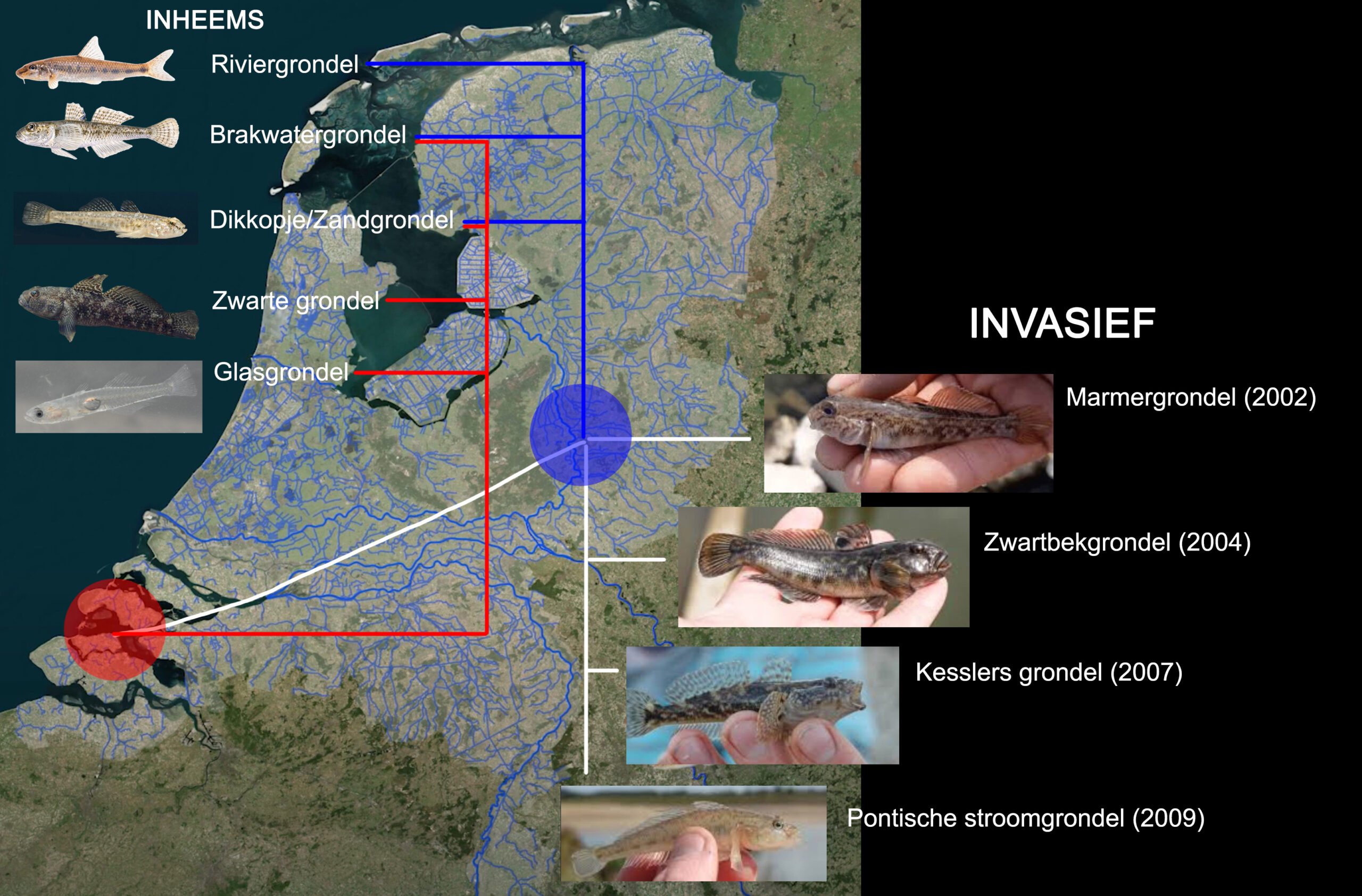 INHEEMS

Riviergrondel

Brakwatergrondel

Dikkopje/Zandgrondel

Zwarte grondel

Glasgrondel

INVASIEF

Marmergrondel (2002)

Zwartbekgrondel (2004)

Kesslers grondel (2007)

Pontische stroomgrondel (2009)